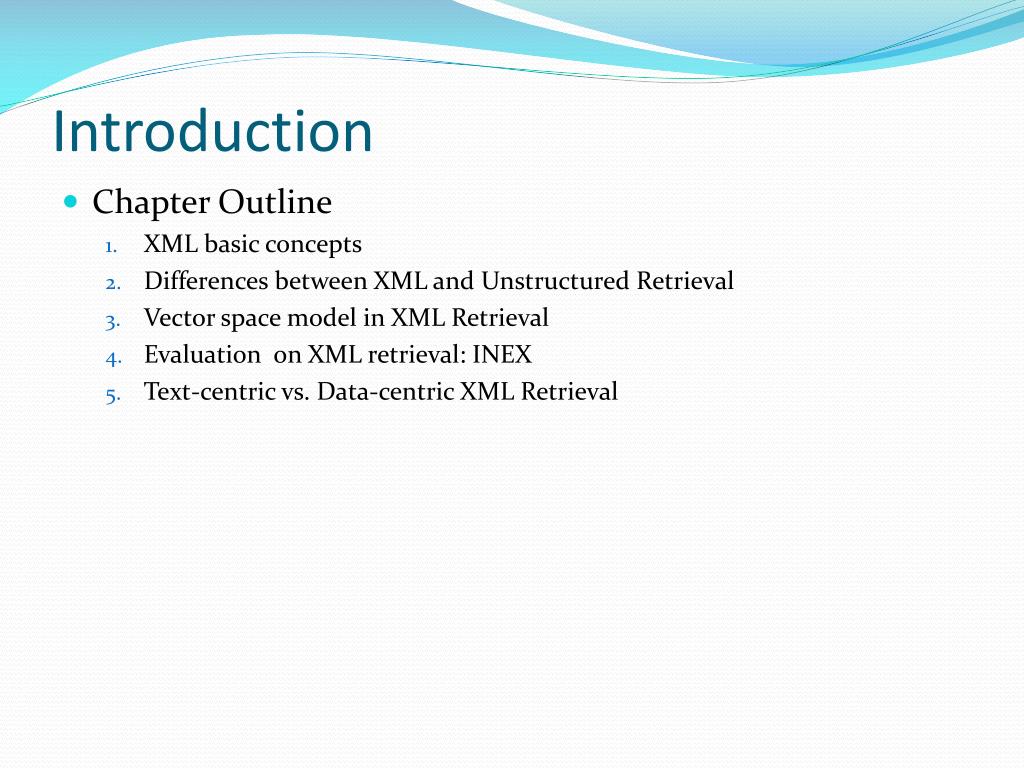 Introduction

Chapter Outline

1. XML basic concepts
2. Differences between XML and Unstructured Retrieval
3. Vector space model in XML Retrieval
4. Evaluation  on XML retrieval: INEX
5. Text-centric vs. Data-centric XML Retrieval